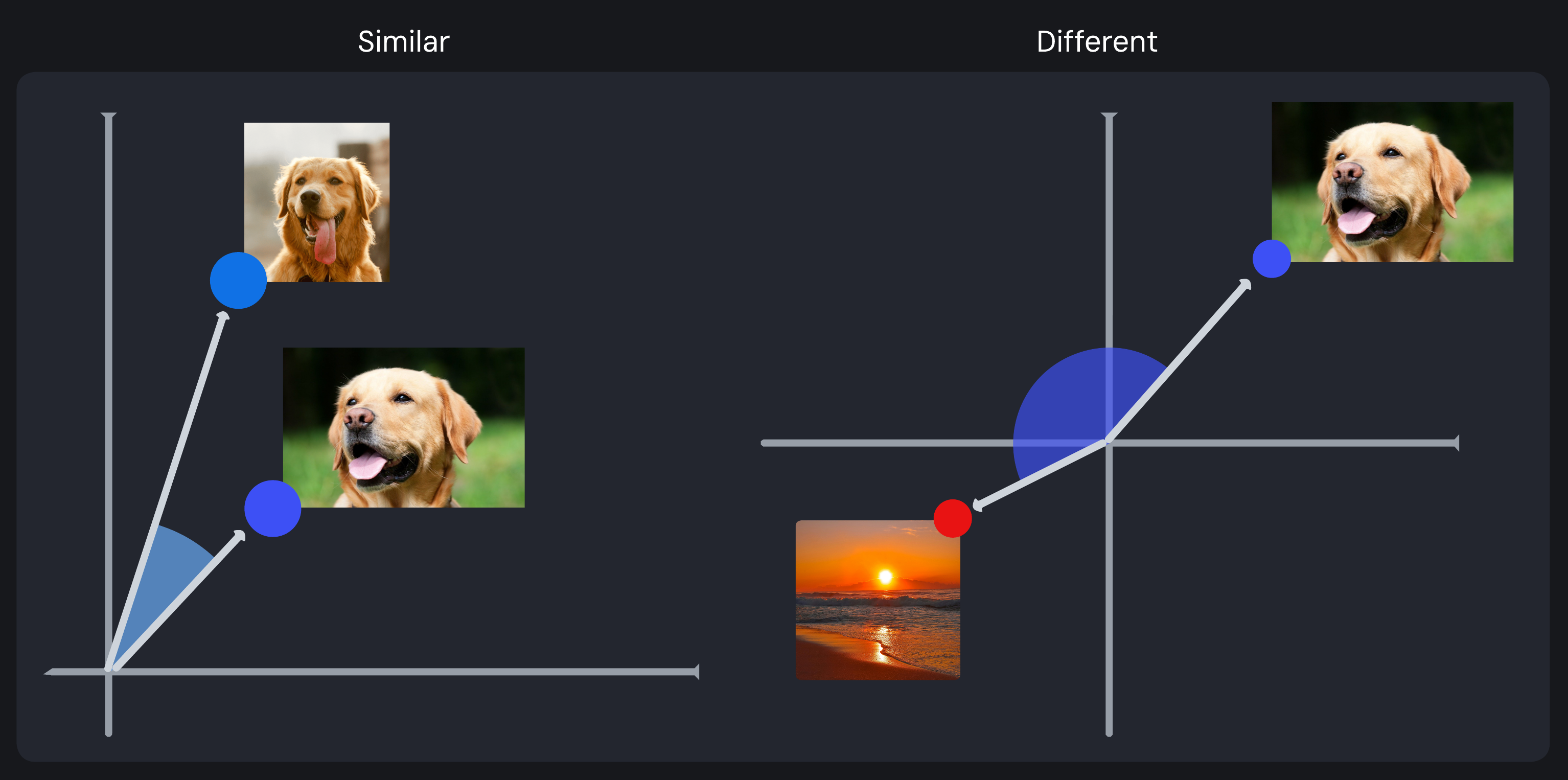 Similar

Different